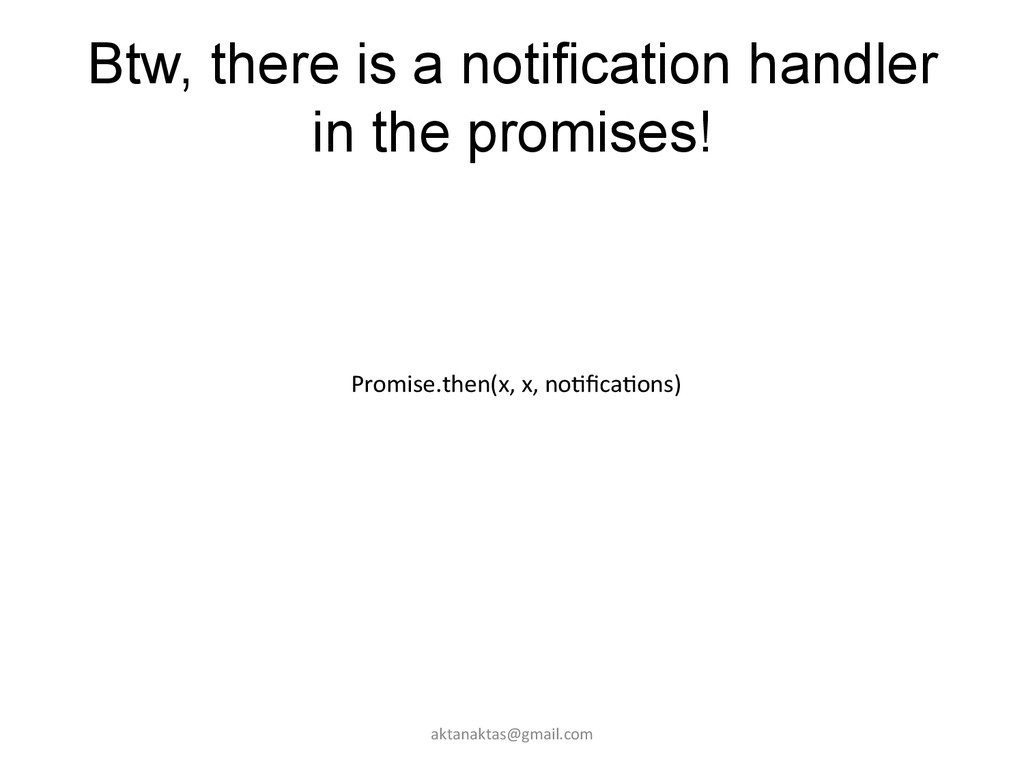 Btw, there is a notification handler in the promises!

Promise.then(x, x, notifications)

aktanaktas@gmail.com